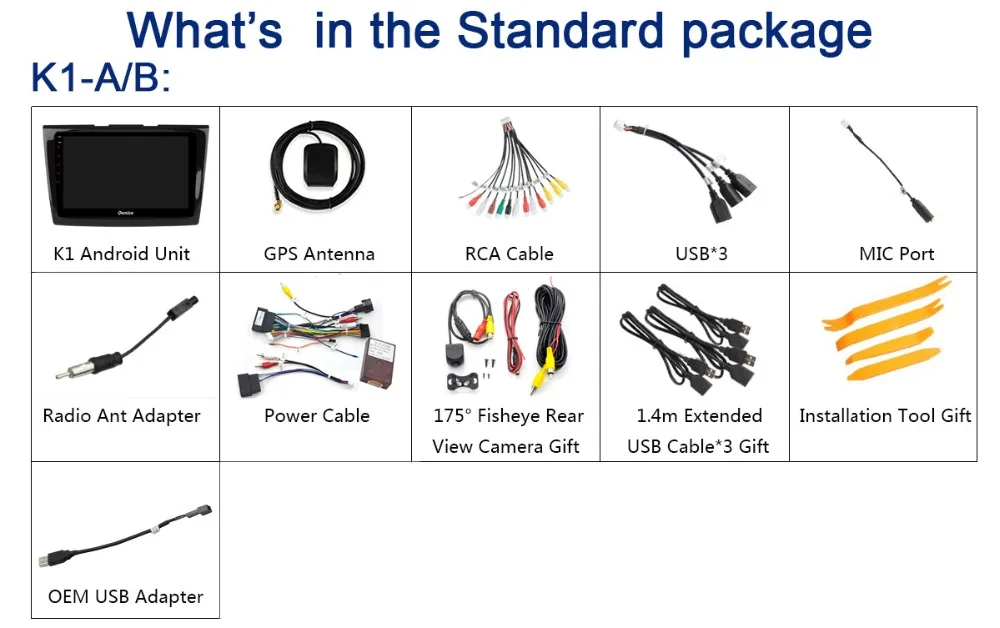 What's in the Standard package

K1-A/B:

| K1 Android Unit | GPS Antenna | RCA Cable | USB*3 | MIC Port |
|---|---|---|---|---|
| Radio Ant Adapter | Power Cable | 175° Fisheye Rear View Camera Gift | 1.4m Extended USB Cable*3 Gift | Installation Tool Gift |
| OEM USB Adapter | | | | |